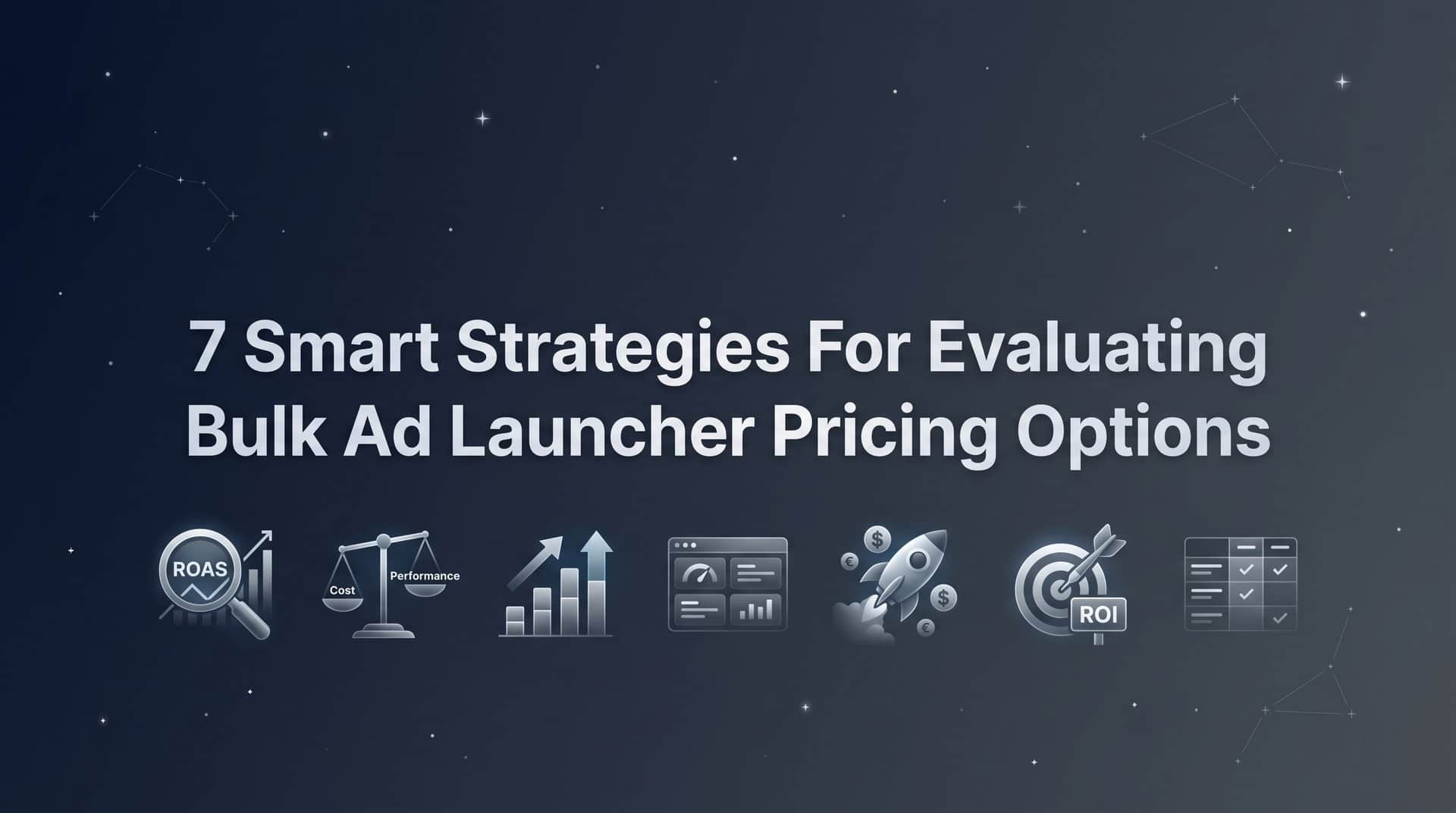 7 Smart Strategies For Evaluating Bulk Ad Launcher Pricing Options

ROAS

Cost

Performance

$

€

$

€

ROI